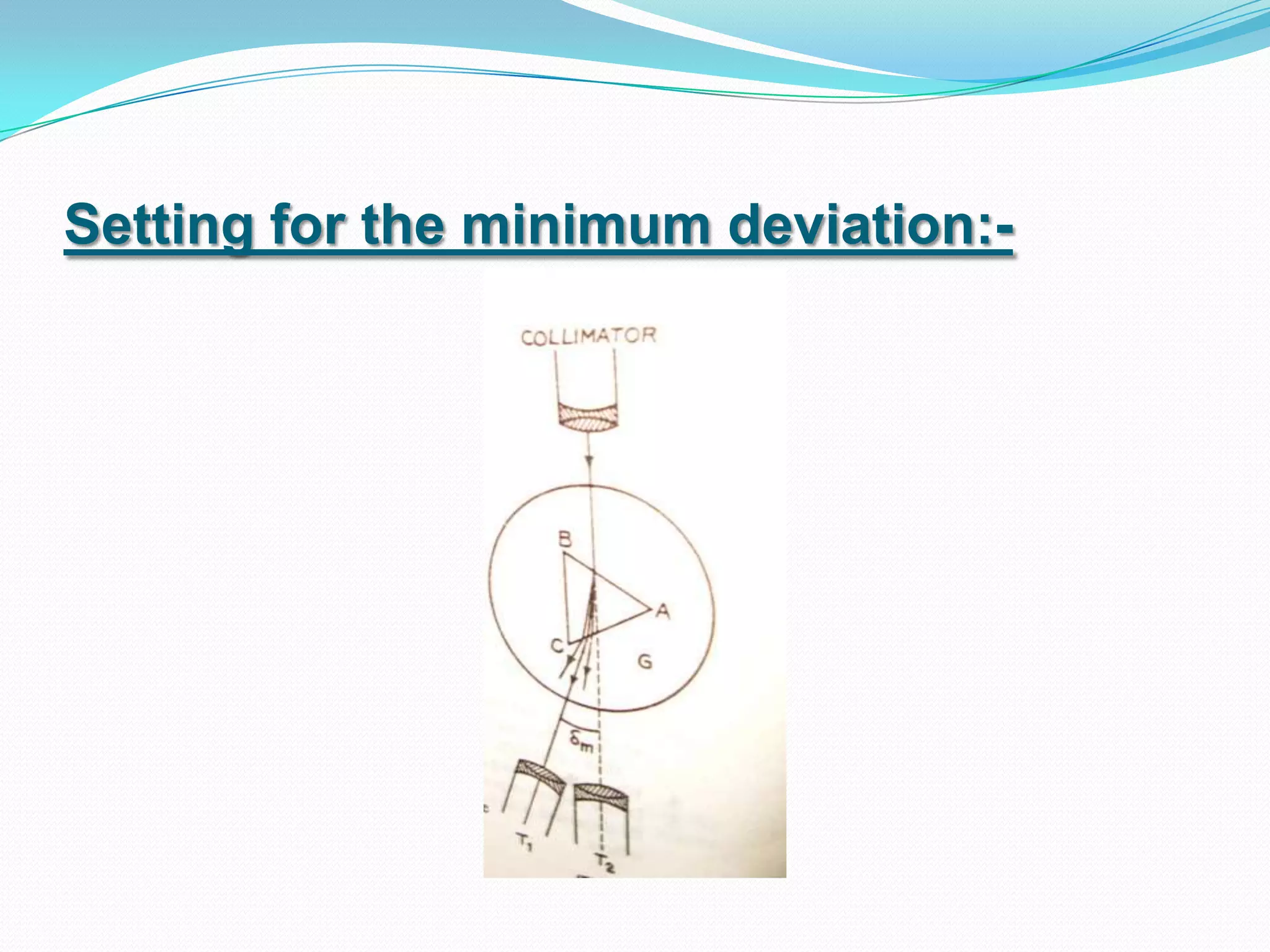 Setting for the minimum deviation:-

COLLIMATOR

B

A

C

G

$\delta_m$

$T_1$

$T_2$